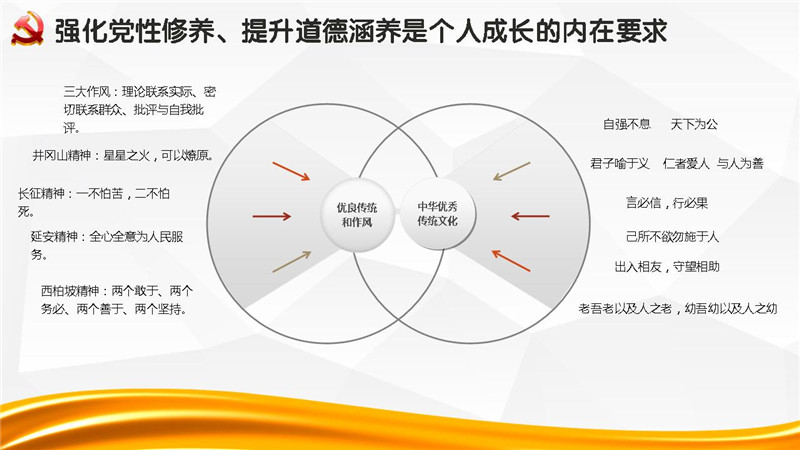 强化党性修养、提升道德涵养是个人成长的内在要求

三大作风：理论联系实际、密切联系群众、批评与自我批评。

井冈山精神：星星之火，可以燎原。

长征精神：一不怕苦，二不怕死。

延安精神：全心全意为人民服务。

西柏坡精神：两个敢于、两个务必、两个善于、两个坚持。

优良传统和作风

中华优秀传统文化

自强不息　天下为公

君子喻于义　仁者爱人　与人为善

言必信，行必果

己所不欲勿施于人

出入相友，守望相助

老吾老以及人之老，幼吾幼以及人之幼